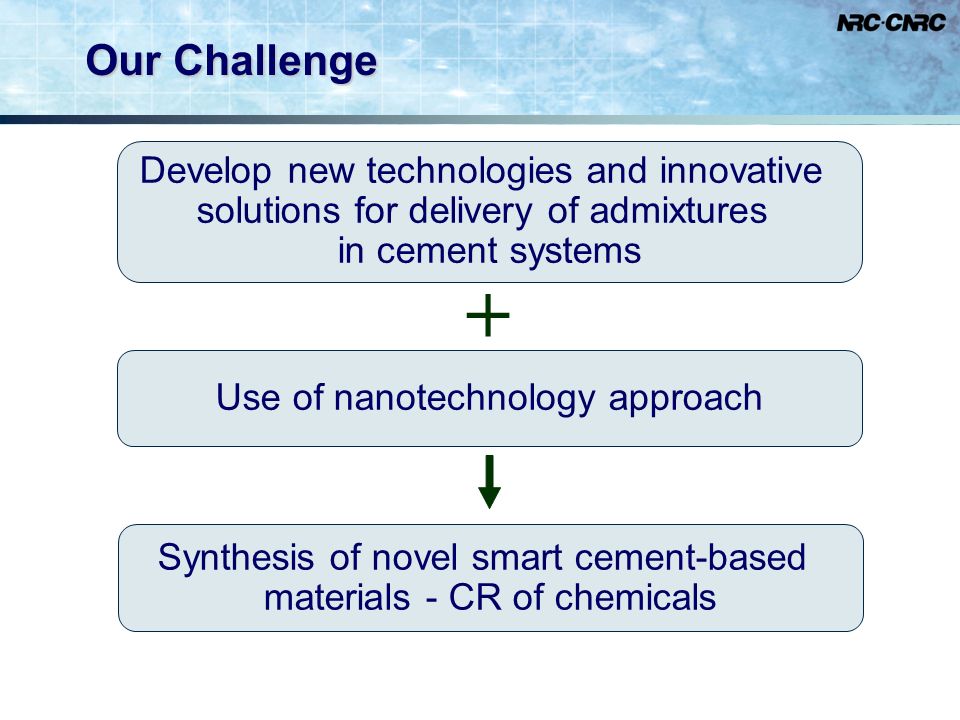 NRC·CNRC

Our Challenge

Develop new technologies and innovative solutions for delivery of admixtures in cement systems

+

Use of nanotechnology approach

Synthesis of novel smart cement-based materials - CR of chemicals